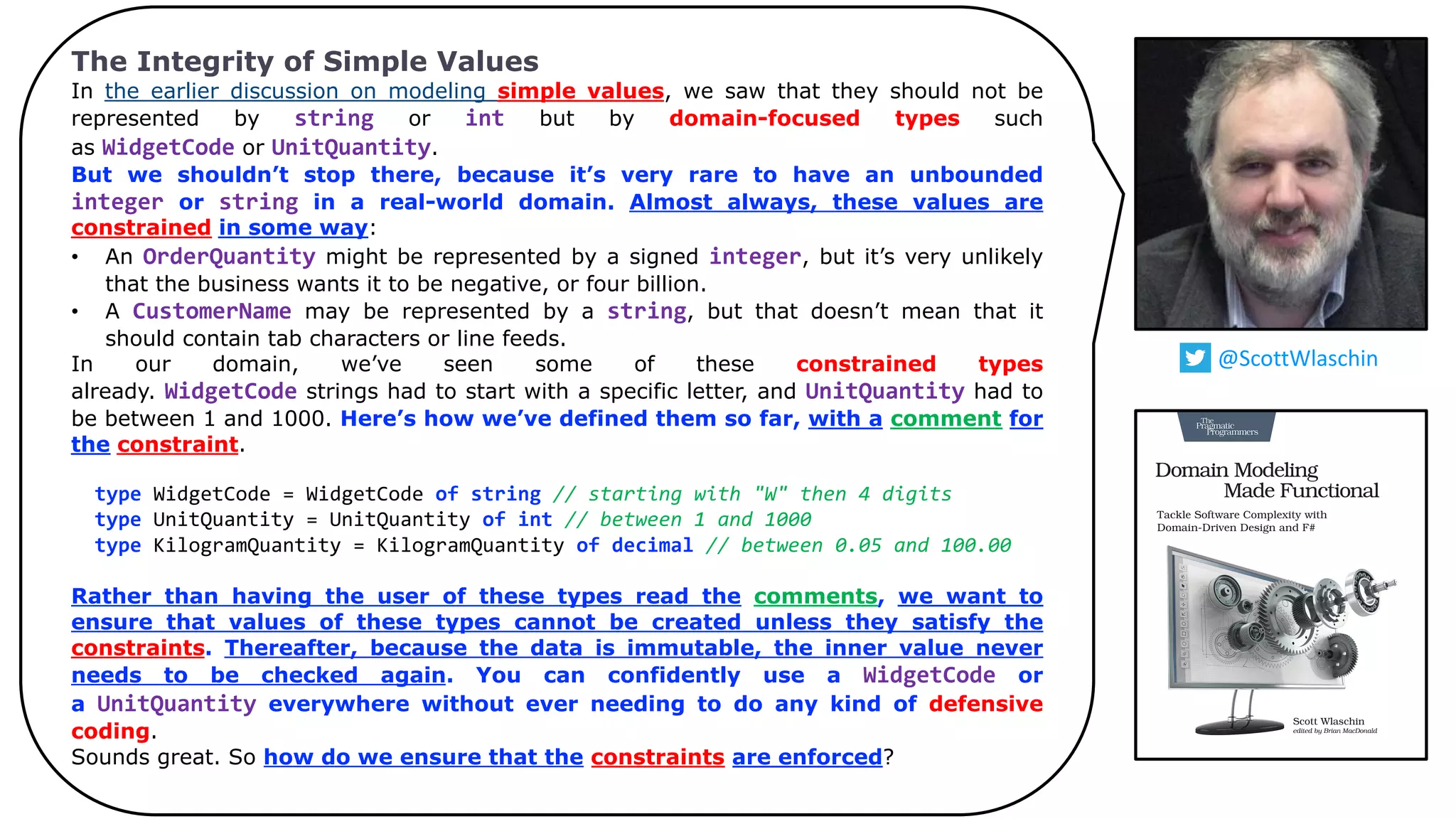 The Integrity of Simple Values

In the earlier discussion on modeling simple values, we saw that they should not be represented by string or int but by domain-focused types such as WidgetCode or UnitQuantity.

But we shouldn't stop there, because it's very rare to have an unbounded integer or string in a real-world domain. Almost always, these values are constrained in some way:

• An OrderQuantity might be represented by a signed integer, but it's very unlikely that the business wants it to be negative, or four billion.

• A CustomerName may be represented by a string, but that doesn't mean that it should contain tab characters or line feeds.

In our domain, we've seen some of these constrained types already. WidgetCode strings had to start with a specific letter, and UnitQuantity had to be between 1 and 1000. Here's how we've defined them so far, with a comment for the constraint.

type WidgetCode = WidgetCode of string // starting with "W" then 4 digits
type UnitQuantity = UnitQuantity of int // between 1 and 1000
type KilogramQuantity = KilogramQuantity of decimal // between 0.05 and 100.00

Rather than having the user of these types read the comments, we want to ensure that values of these types cannot be created unless they satisfy the constraints. Thereafter, because the data is immutable, the inner value never needs to be checked again. You can confidently use a WidgetCode or a UnitQuantity everywhere without ever needing to do any kind of defensive coding.

Sounds great. So how do we ensure that the constraints are enforced?

@ScottWlaschin

The Pragmatic Programmers

Domain Modeling Made Functional

Tackle Software Complexity with Domain-Driven Design and F#

Scott Wlaschin
edited by Brian MacDonald